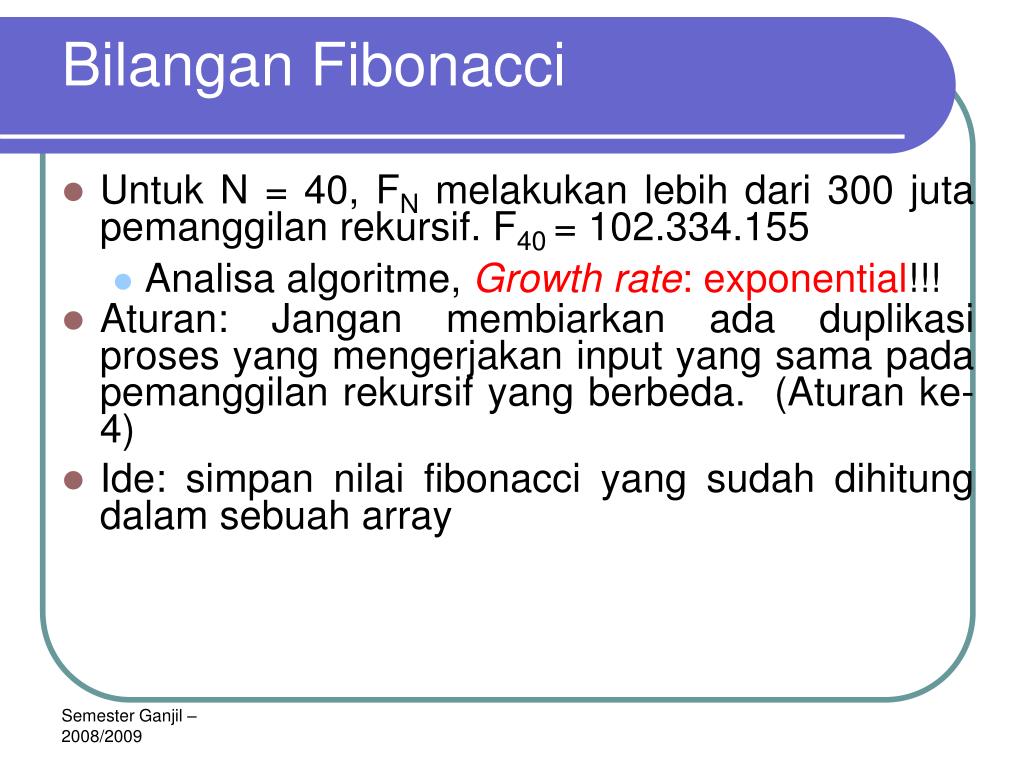 Bilangan Fibonacci

Untuk N = 40, $F_N$ melakukan lebih dari 300 juta pemanggilan rekursif. $F_{40}$ = 102.334.155

Analisa algoritme, Growth rate: exponential!!!

Aturan: Jangan membiarkan ada duplikasi proses yang mengerjakan input yang sama pada pemanggilan rekursif yang berbeda. (Aturan ke-4)

Ide: simpan nilai fibonacci yang sudah dihitung dalam sebuah array

Semester Ganjil – 2008/2009